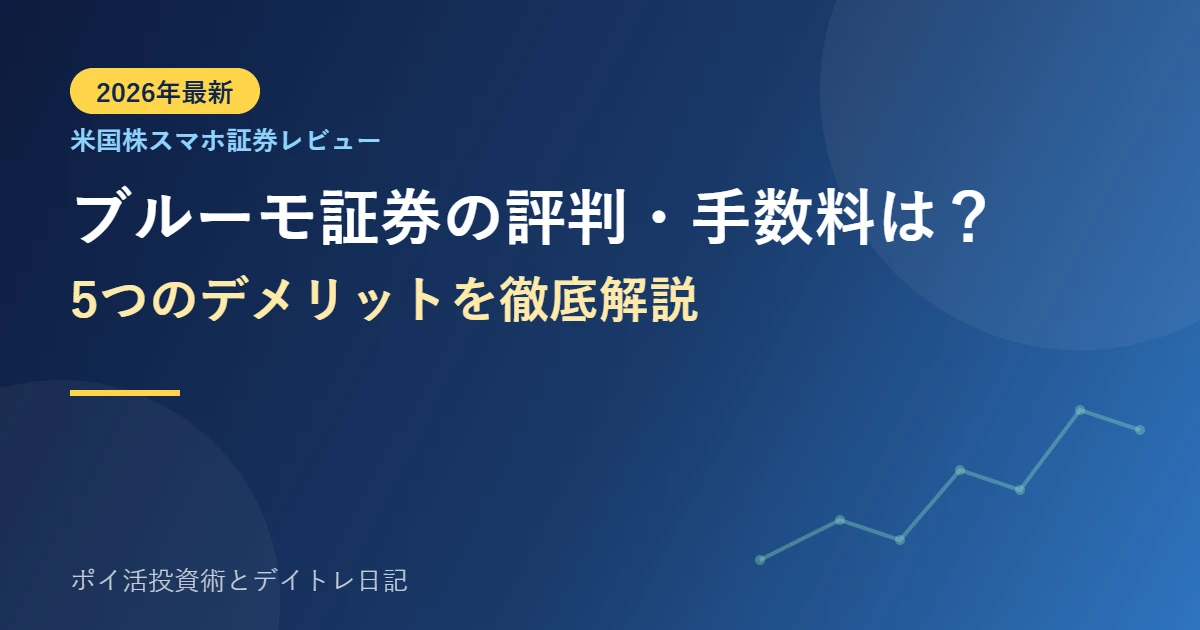 2026年最新

米国株スマホ証券レビュー

ブルーモ証券の評判・手数料は？

5つのデメリットを徹底解説

ポイ活投資術とデイトレ日記